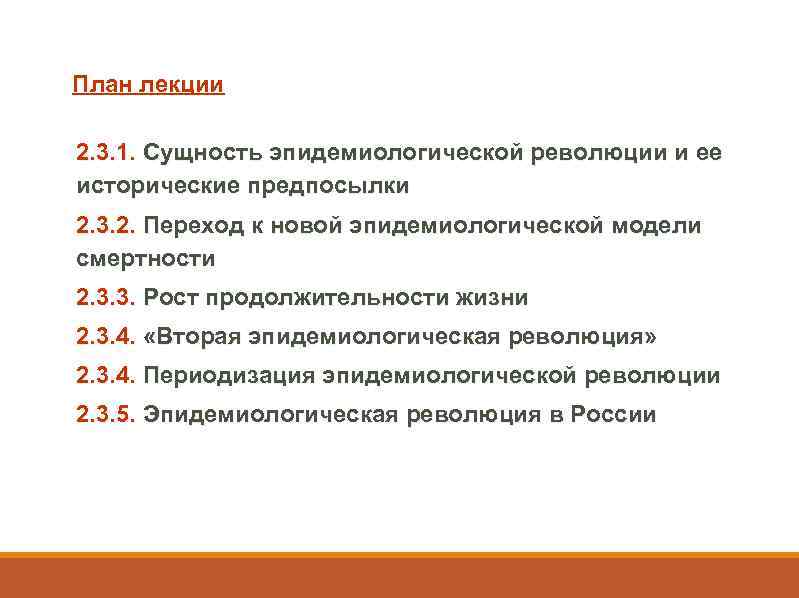 План лекции

2.3.1. Сущность эпидемиологической революции и ее исторические предпосылки

2.3.2. Переход к новой эпидемиологической модели смертности

2.3.3. Рост продолжительности жизни

2.3.4. «Вторая эпидемиологическая революция»

2.3.4. Периодизация эпидемиологической революции

2.3.5. Эпидемиологическая революция в России